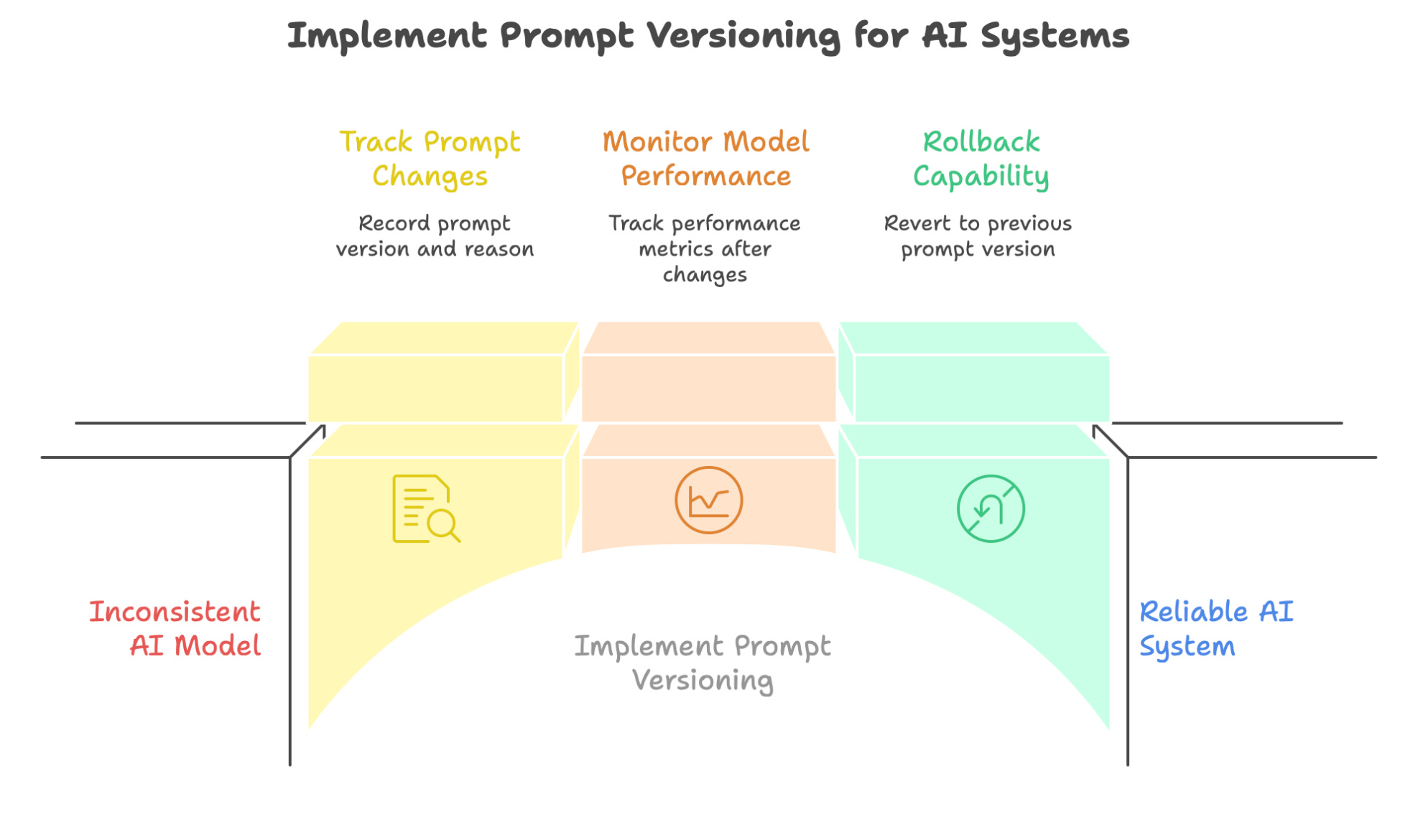 Implement Prompt Versioning for AI Systems

Track Prompt Changes

Record prompt version and reason

Monitor Model Performance

Track performance metrics after changes

Rollback Capability

Revert to previous prompt version

Inconsistent AI Model

Implement Prompt Versioning

Reliable AI System